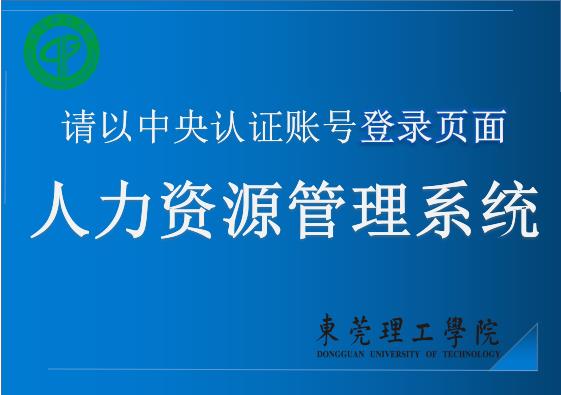 请以中央认证账号登录页面

人力资源管理系统

東莞理工學院
DONGGUAN UNIVERSITY OF TECHNOLOGY